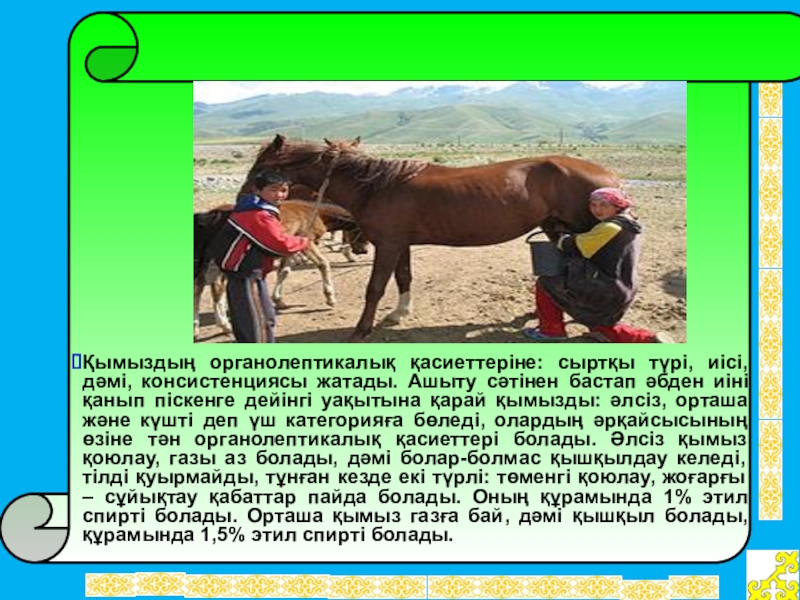 Қымыздың органолептикалық қасиеттеріне: сыртқы түрі, иісі, дәмі, консистенциясы жатады. Ашыту сәтінен бастап әбден иіні қанып піскенге дейінгі уақытына қарай қымызды: әлсіз, орташа және күшті деп үш категорияға бөледі, олардың әрқайсысының өзіне тән органолептикалық қасиеттері болады. Әлсіз қымыз қоюлау, газы аз болады, дәмі болар-болмас қышқылдау келеді, тілді қуырмайды, тұнған кезде екі түрлі: төменгі қоюлау, жоғарғы – сұйықтау қабаттар пайда болады. Оның құрамында 1% этил спирті болады. Орташа қымыз газға бай, дәмі қышқыл болады, құрамында 1,5% этил спирті болады.